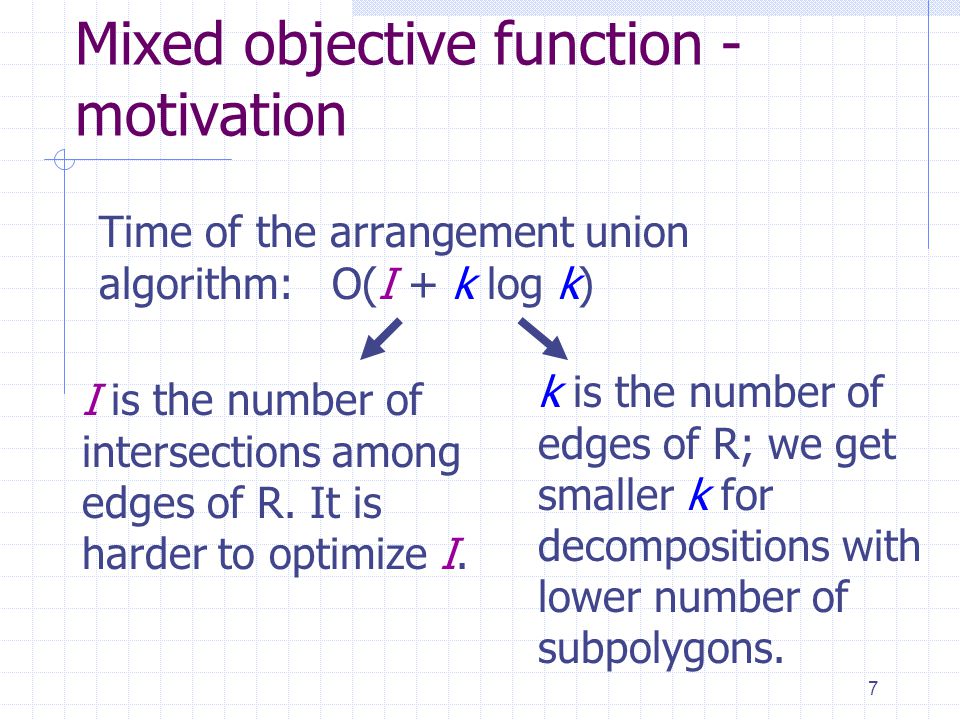 Mixed objective function - motivation

Time of the arrangement union algorithm: $O(I + k \log k)$

$I$ is the number of intersections among edges of R. It is harder to optimize $I$.

$k$ is the number of edges of R; we get smaller $k$ for decompositions with lower number of subpolygons.

7